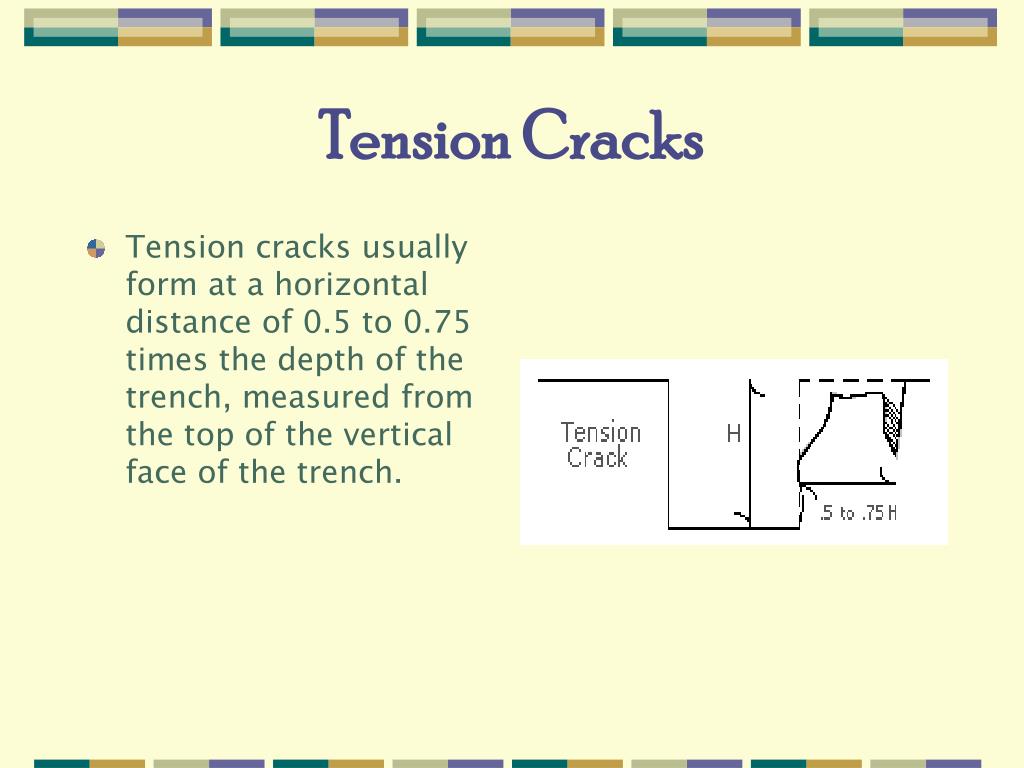 Tension Cracks

Tension cracks usually form at a horizontal distance of 0.5 to 0.75 times the depth of the trench, measured from the top of the vertical face of the trench.

Tension Crack

H

.5 to .75 H